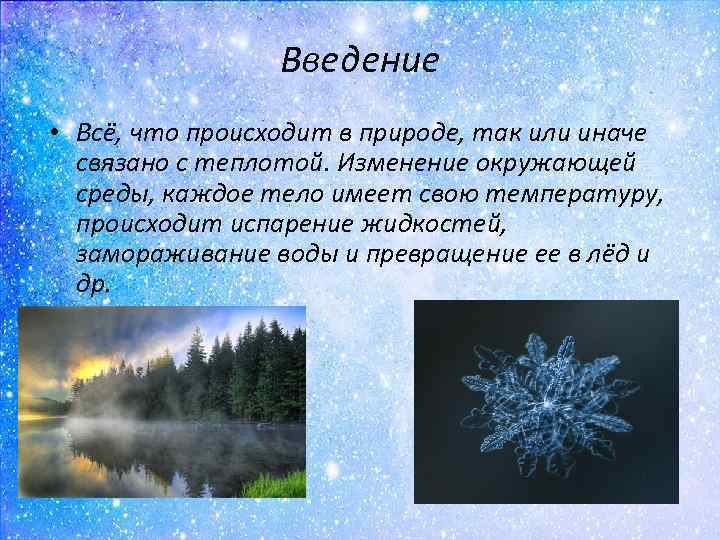 Введение

• Всё, что происходит в природе, так или иначе связано с теплотой. Изменение окружающей среды, каждое тело имеет свою температуру, происходит испарение жидкостей, замораживание воды и превращение ее в лёд и др.